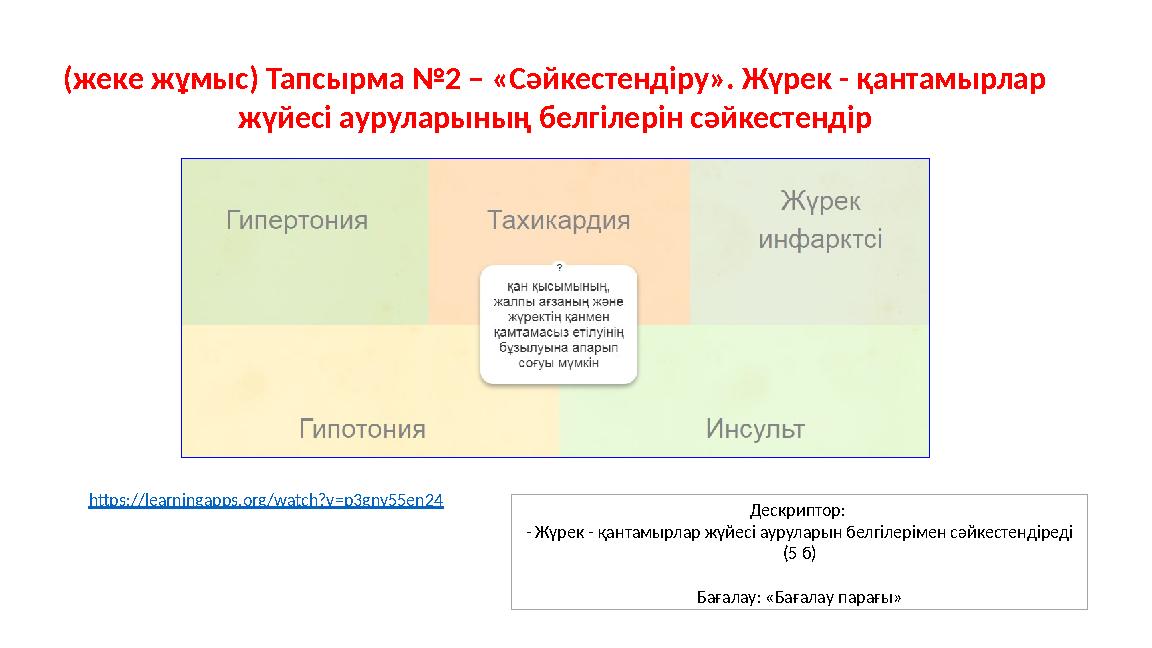 (жеке жұмыс) Тапсырма №2 – «Сәйкестендіру». Жүрек - қантамырлар жүйесі ауруларының белгілерін сәйкестендір

Гипертония

Тахикардия

Жүрек инфарктсі

?

қан қысымының, жалпы ағзаның және жүректің қанмен қамтамасыз етілуінің бұзылуына апарып соғуы мүмкін

Гипотония

Инсульт

https://learningapps.org/watch?v=p3gny55en24

Дескриптор:
- Жүрек - қантамырлар жүйесі ауруларын белгілерімен сәйкестендіреді (5 б)

Бағалау: «Бағалау парағы»